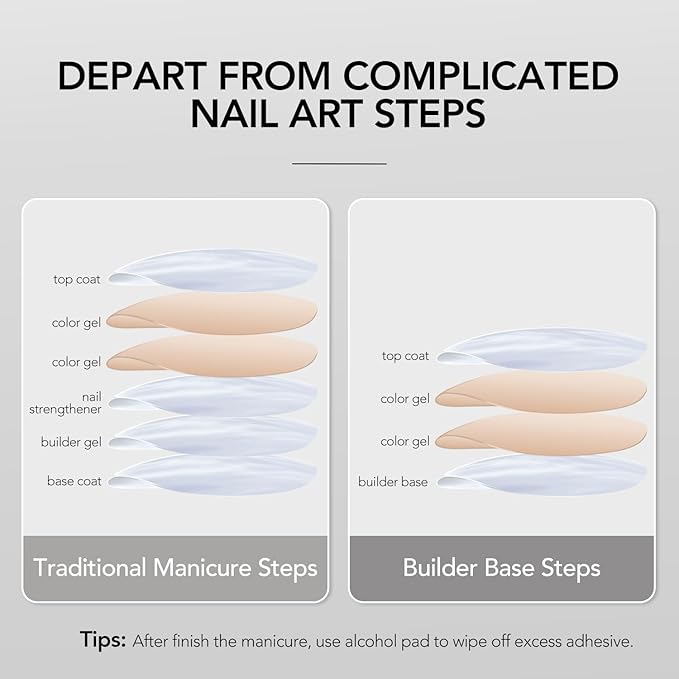 DEPART FROM COMPLICATED NAIL ART STEPS

top coat
color gel
color gel
nail strengthener
builder gel
base coat

Traditional Manicure Steps

top coat
color gel
color gel
builder base

Builder Base Steps

Tips: After finish the manicure, use alcohol pad to wipe off excess adhesive.